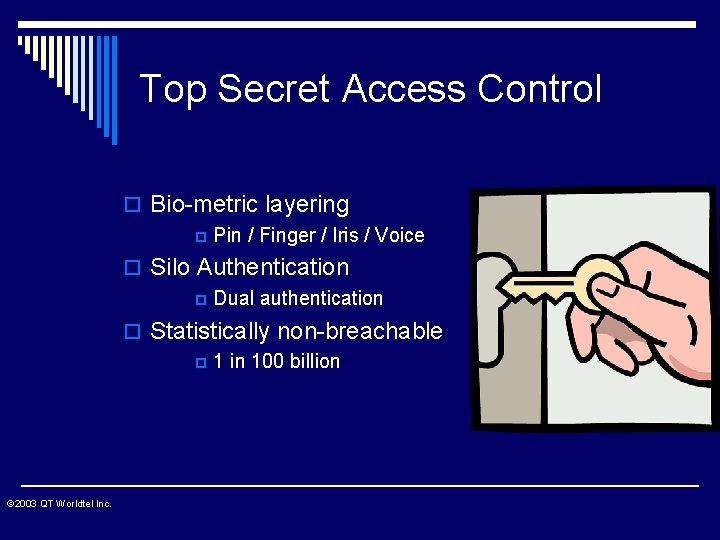 Top Secret Access Control

Bio-metric layering

Pin / Finger / Iris / Voice

Silo Authentication

Dual authentication

Statistically non-breachable

1 in 100 billion

©2003 QT Worldtel Inc.